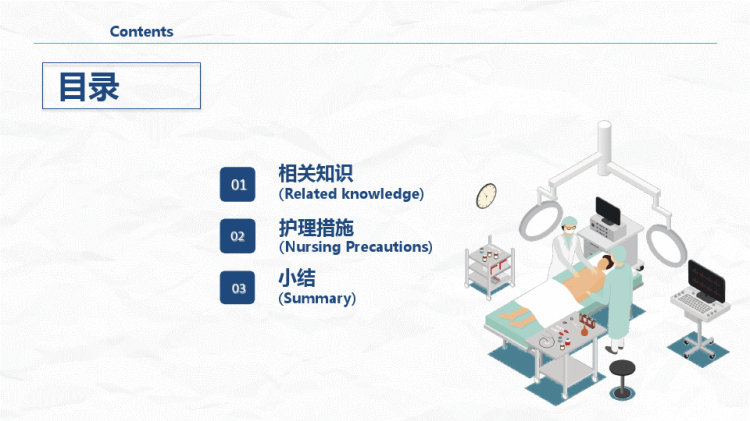 Contents

目录

01
相关知识
(Related knowledge)

02
护理措施
(Nursing Precautions)

03
小结
(Summary)